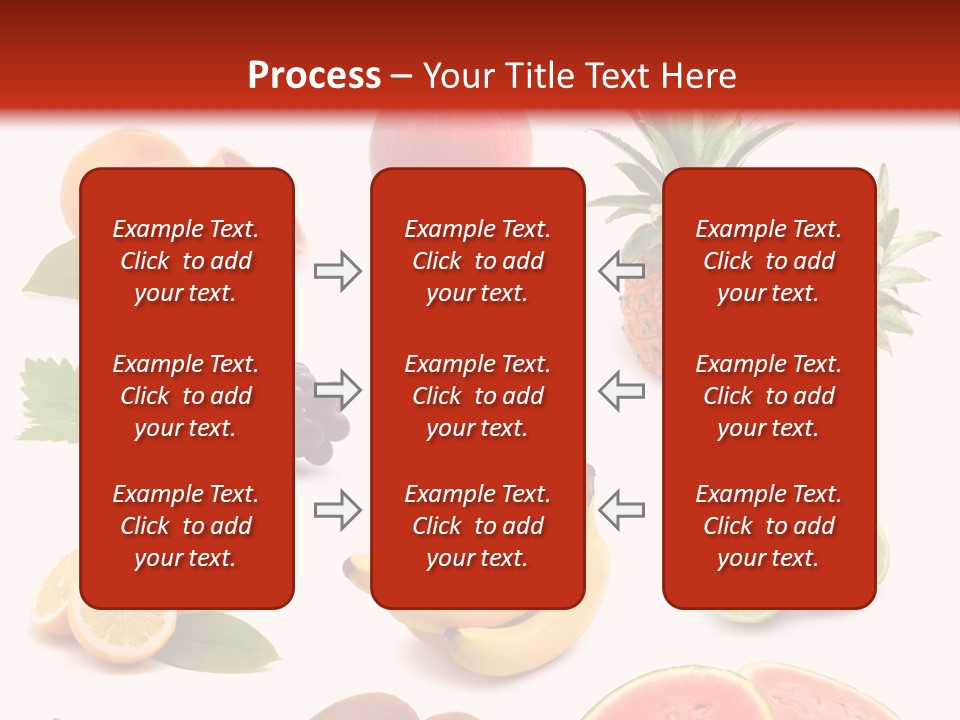 Process – Your Title Text Here

Example Text. Click to add your text.

Example Text. Click to add your text.

Example Text. Click to add your text.

Example Text. Click to add your text.

Example Text. Click to add your text.

Example Text. Click to add your text.

Example Text. Click to add your text.

Example Text. Click to add your text.

Example Text. Click to add your text.